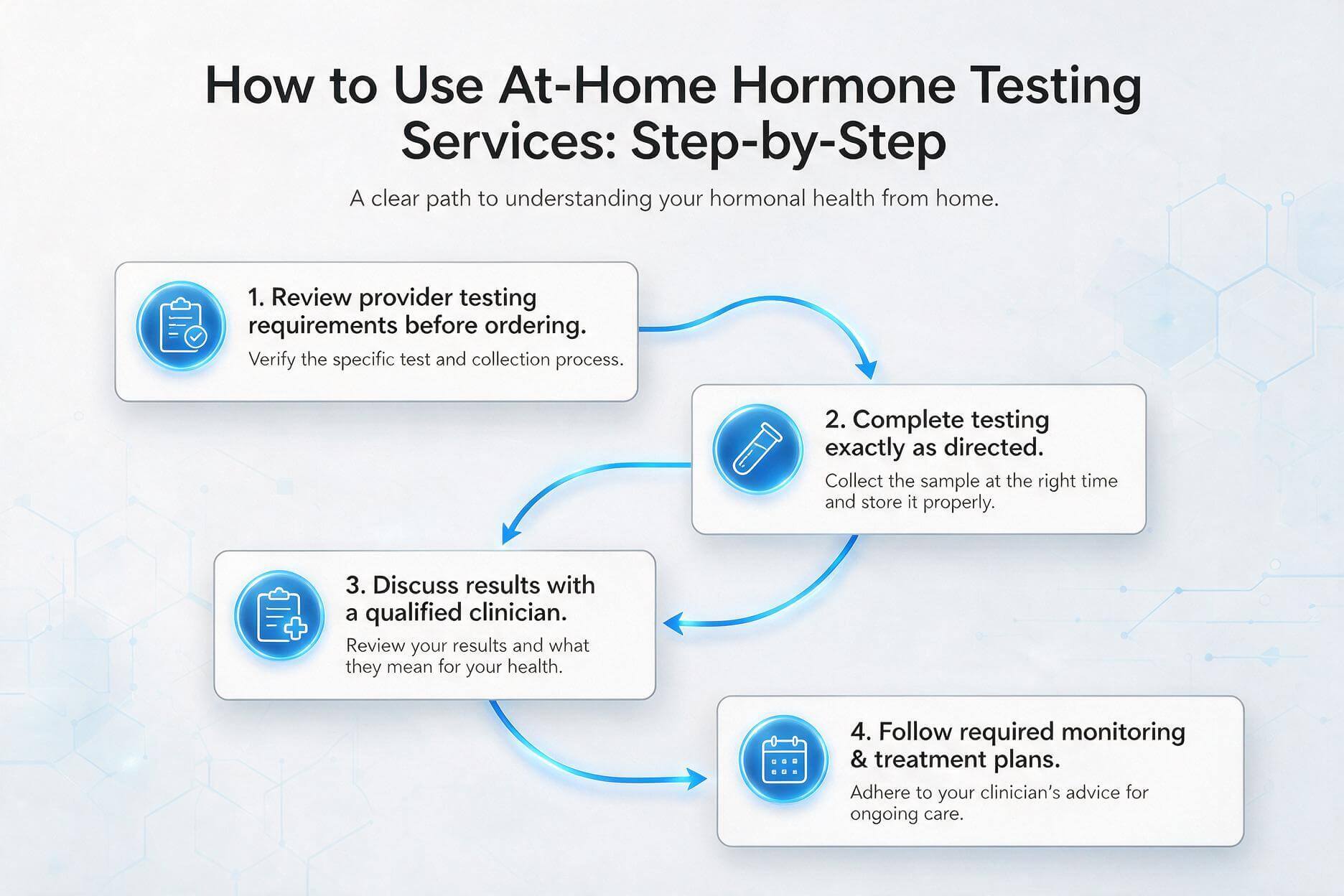 How to Use At-Home Hormone Testing Services: Step-by-Step

A clear path to understanding your hormonal health from home.

1. Review provider testing requirements before ordering.

Verify the specific test and collection process.

2. Complete testing exactly as directed.

Collect the sample at the right time and store it properly.

3. Discuss results with a qualified clinician.

Review your results and what they mean for your health.

4. Follow required monitoring & treatment plans.

Adhere to your clinician's advice for ongoing care.